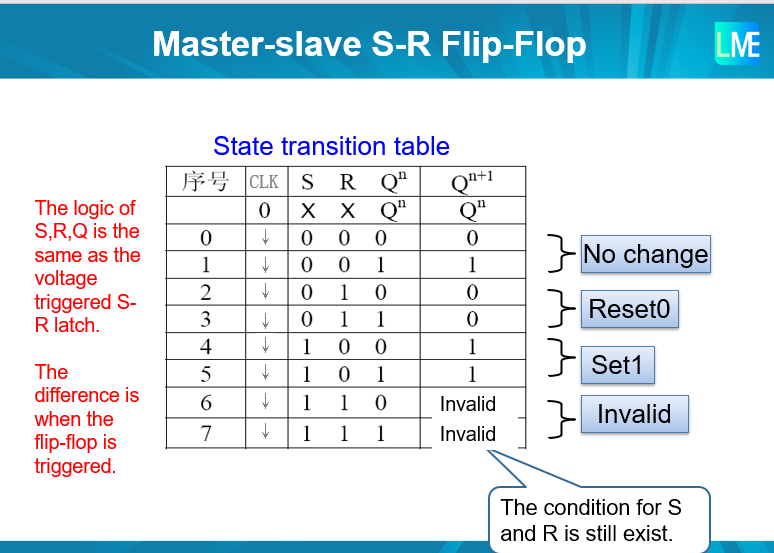 Master-slave S-R Flip-Flop

LME

State transition table

The logic of S,R,Q is the same as the voltage triggered S-R latch.

The difference is when the flip-flop is triggered.

| 序号 | CLK | S | R | $Q^n$ | $Q^{n+1}$ |
|---|---|---|---|---|---|
| | 0 | X | X | $Q^n$ | $Q^n$ |
| 0 | ↓ | 0 | 0 | 0 | 0 |
| 1 | ↓ | 0 | 0 | 1 | 1 |
| 2 | ↓ | 0 | 1 | 0 | 0 |
| 3 | ↓ | 0 | 1 | 1 | 0 |
| 4 | ↓ | 1 | 0 | 0 | 1 |
| 5 | ↓ | 1 | 0 | 1 | 1 |
| 6 | ↓ | 1 | 1 | 0 | Invalid |
| 7 | ↓ | 1 | 1 | 1 | Invalid |

No change

Reset0

Set1

Invalid

The condition for S and R is still exist.